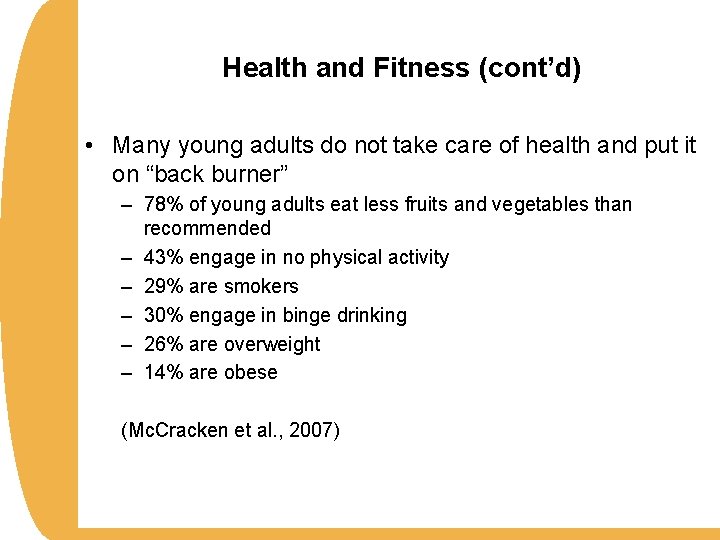 Health and Fitness (cont’d)

• Many young adults do not take care of health and put it on “back burner”
– 78% of young adults eat less fruits and vegetables than recommended
– 43% engage in no physical activity
– 29% are smokers
– 30% engage in binge drinking
– 26% are overweight
– 14% are obese

(McCracken et al., 2007)